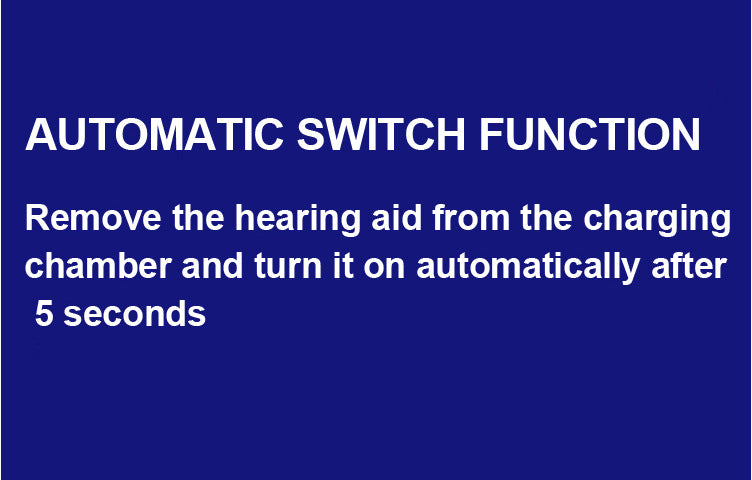 AUTOMATIC SWITCH FUNCTION

Remove the hearing aid from the charging chamber and turn it on automatically after 5 seconds